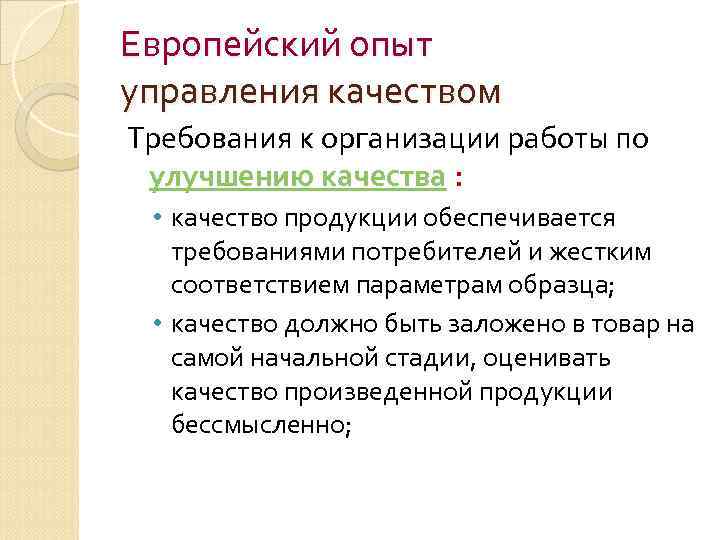 Европейский опыт управления качеством

Требования к организации работы по улучшению качества :

• качество продукции обеспечивается требованиями потребителей и жестким соответствием параметрам образца;
• качество должно быть заложено в товар на самой начальной стадии, оценивать качество произведенной продукции бессмысленно;